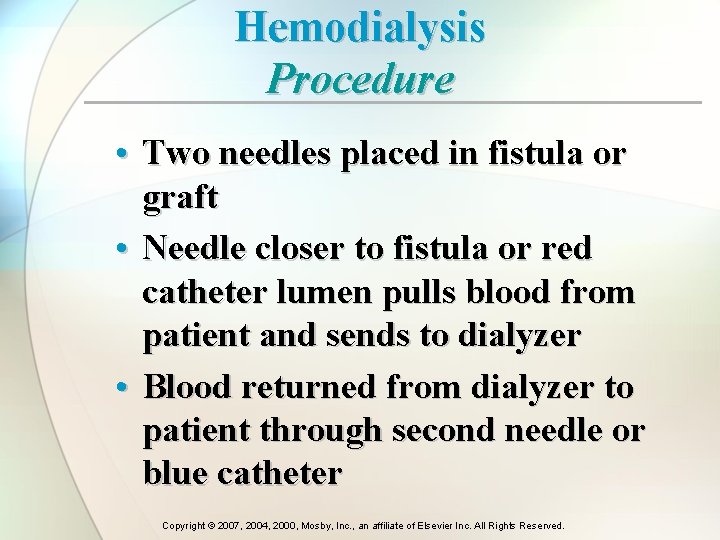 Hemodialysis
Procedure

• Two needles placed in fistula or graft
• Needle closer to fistula or red catheter lumen pulls blood from patient and sends to dialyzer
• Blood returned from dialyzer to patient through second needle or blue catheter

Copyright © 2007, 2004, 2000, Mosby, Inc., an affiliate of Elsevier Inc. All Rights Reserved.